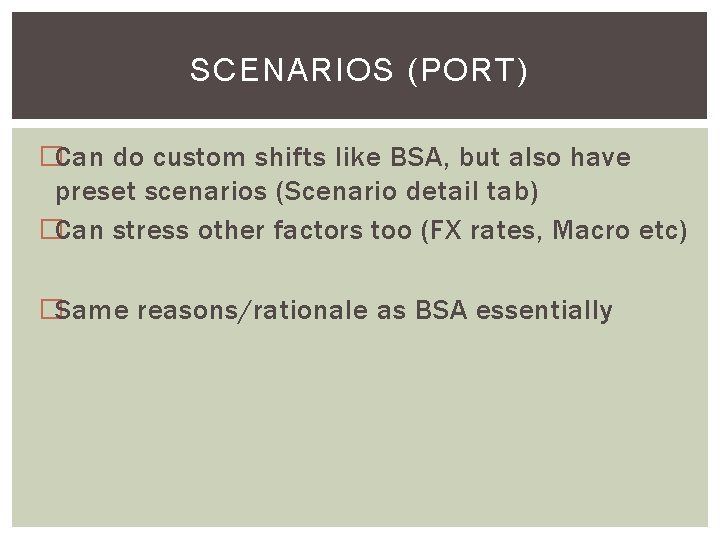 SCENARIOS (PORT)

Can do custom shifts like BSA, but also have preset scenarios (Scenario detail tab)

Can stress other factors too (FX rates, Macro etc)

Same reasons/rationale as BSA essentially